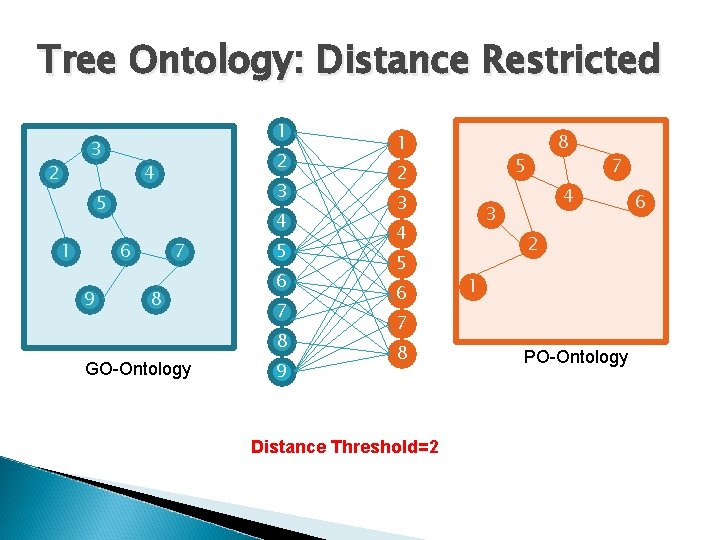 Tree Ontology: Distance Restricted

3
2
4
5
1
6
7
9
8

GO-Ontology

1
2
3
4
5
6
7
8
9

1
2
3
4
5
6
7
8

8
5
7
4
6
3
2
1

PO-Ontology

Distance Threshold=2